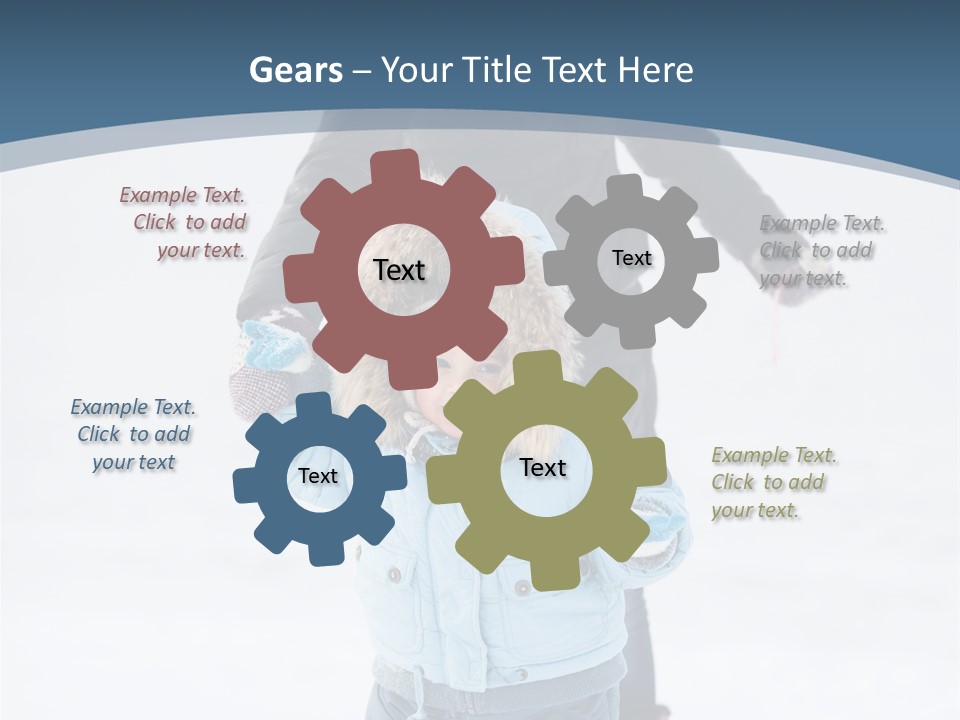 Gears – Your Title Text Here

Example Text. Click to add your text.

Text

Text

Example Text. Click to add your text.

Example Text. Click to add your text

Text

Text

Example Text. Click to add your text.